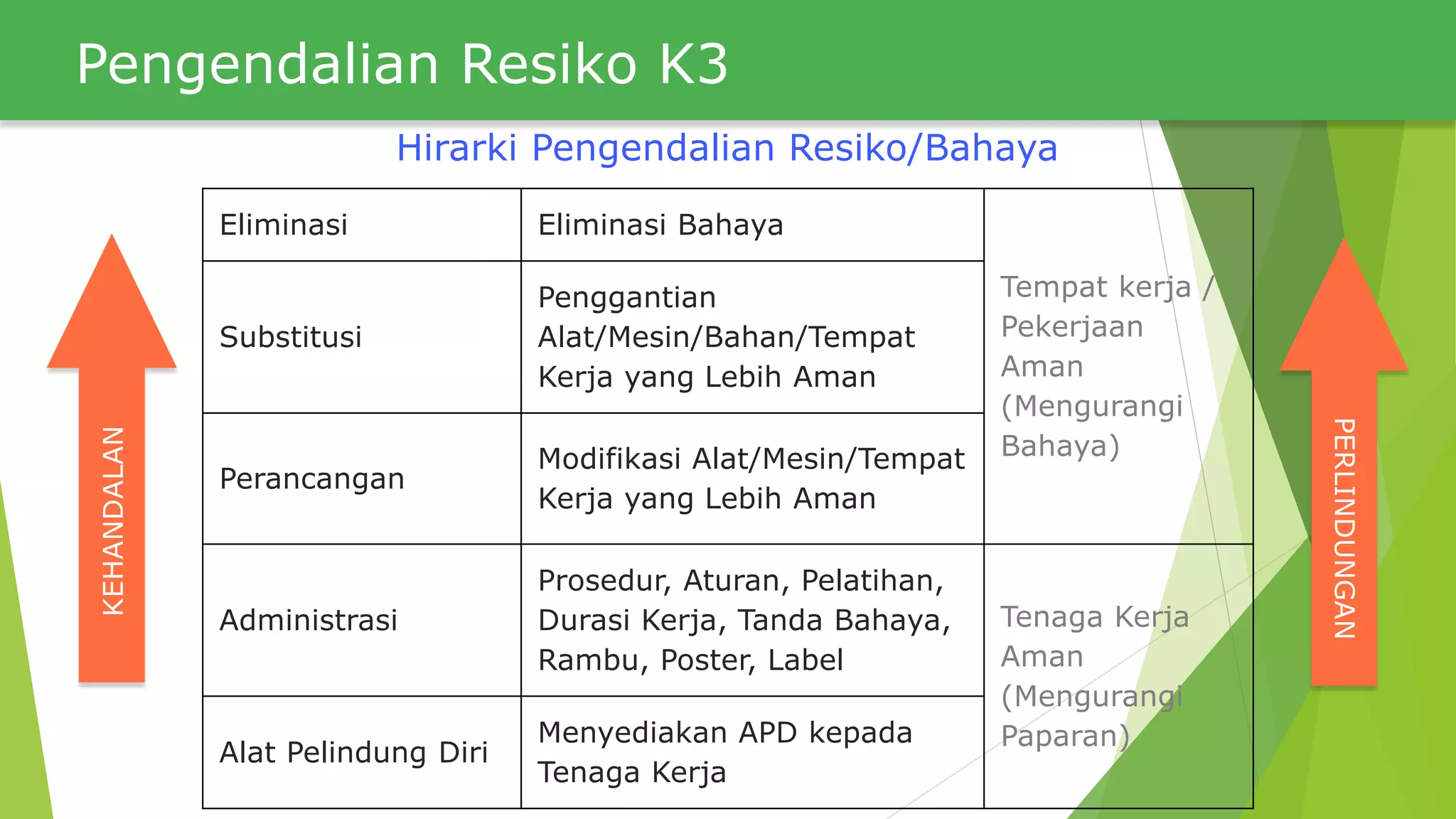 Pengendalian Resiko K3

Hirarki Pengendalian Resiko/Bahaya

KEHANDALAN

| Eliminasi | Eliminasi Bahaya | Tempat kerja / Pekerjaan Aman (Mengurangi Bahaya) |
|---|---|---|
| Substitusi | Penggantian Alat/Mesin/Bahan/Tempat Kerja yang Lebih Aman | |
| Perancangan | Modifikasi Alat/Mesin/Tempat Kerja yang Lebih Aman | |
| Administrasi | Prosedur, Aturan, Pelatihan, Durasi Kerja, Tanda Bahaya, Rambu, Poster, Label | Tenaga Kerja Aman (Mengurangi Paparan) |
| Alat Pelindung Diri | Menyediakan APD kepada Tenaga Kerja | |

PERLINDUNGAN